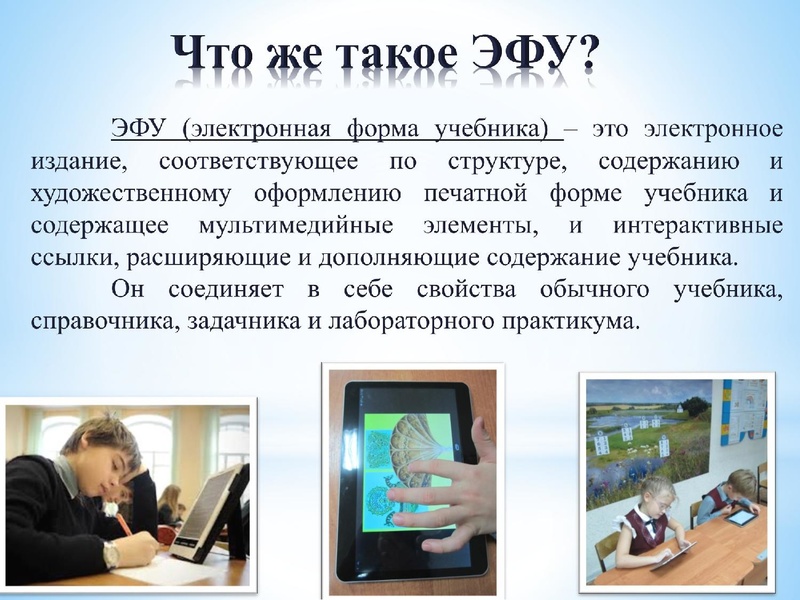 Что же такое ЭФУ?

ЭФУ (электронная форма учебника) – это электронное издание, соответствующее по структуре, содержанию и художественному оформлению печатной форме учебника и содержащее мультимедийные элементы, и интерактивные ссылки, расширяющие и дополняющие содержание учебника.

Он соединяет в себе свойства обычного учебника, справочника, задачника и лабораторного практикума.